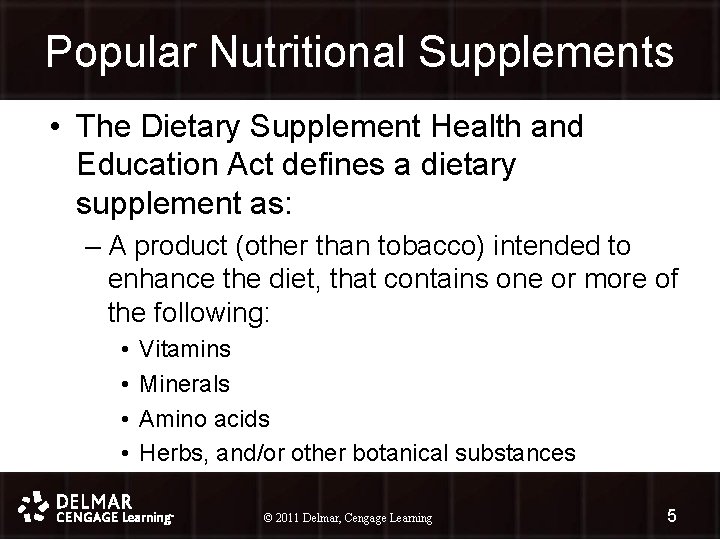 Popular Nutritional Supplements

• The Dietary Supplement Health and Education Act defines a dietary supplement as:

– A product (other than tobacco) intended to enhance the diet, that contains one or more of the following:

• Vitamins
• Minerals
• Amino acids
• Herbs, and/or other botanical substances

DELMAR
CENGAGE Learning

© 2011 Delmar, Cengage Learning

5